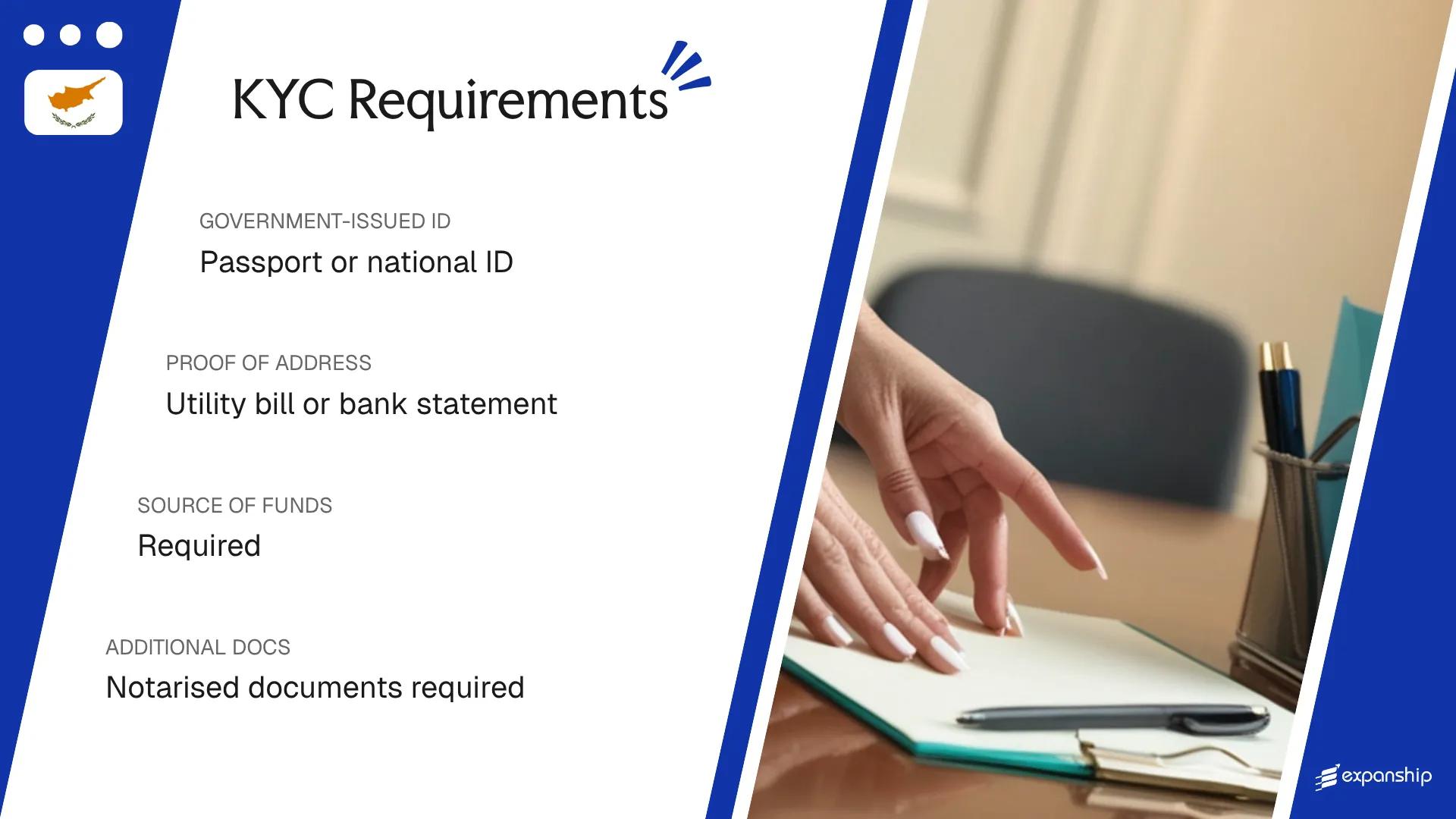 KYC Requirements

GOVERNMENT-ISSUED ID
Passport or national ID

PROOF OF ADDRESS
Utility bill or bank statement

SOURCE OF FUNDS
Required

ADDITIONAL DOCS
Notarised documents required

expanship